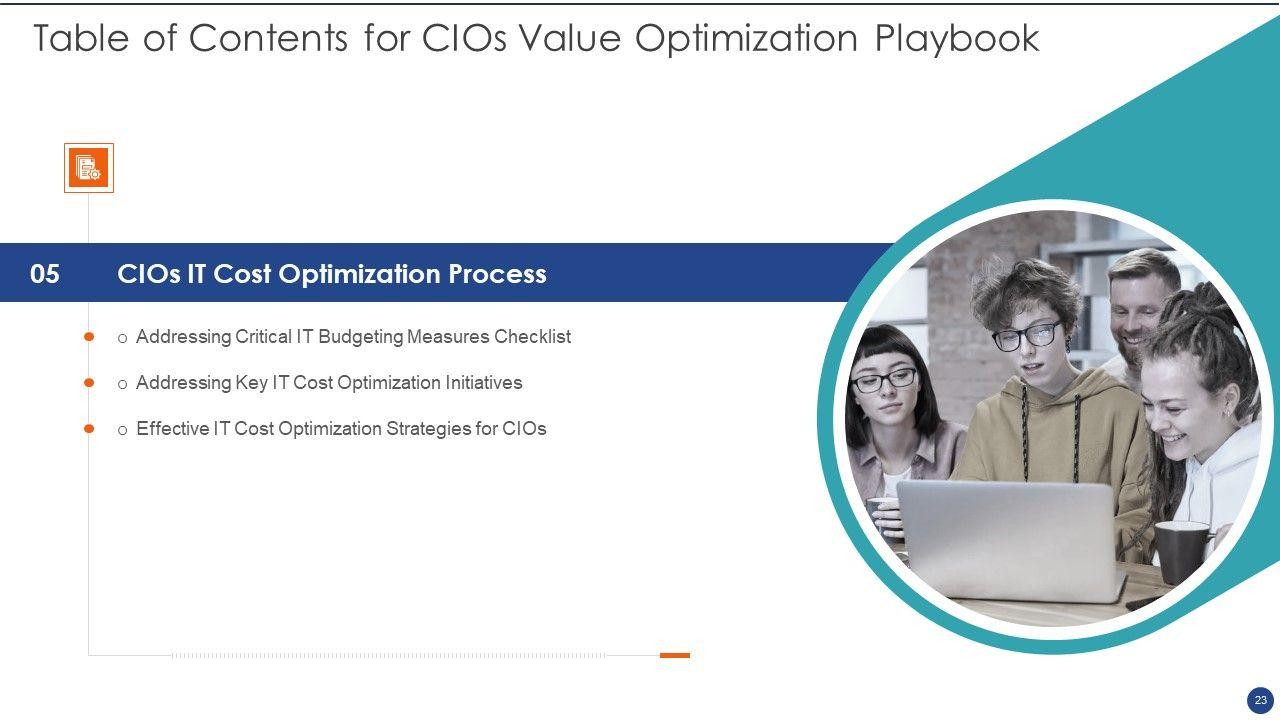 Table of Contents for CIOs Value Optimization Playbook

05 CIOs IT Cost Optimization Process

o Addressing Critical IT Budgeting Measures Checklist

o Addressing Key IT Cost Optimization Initiatives

o Effective IT Cost Optimization Strategies for CIOs

23